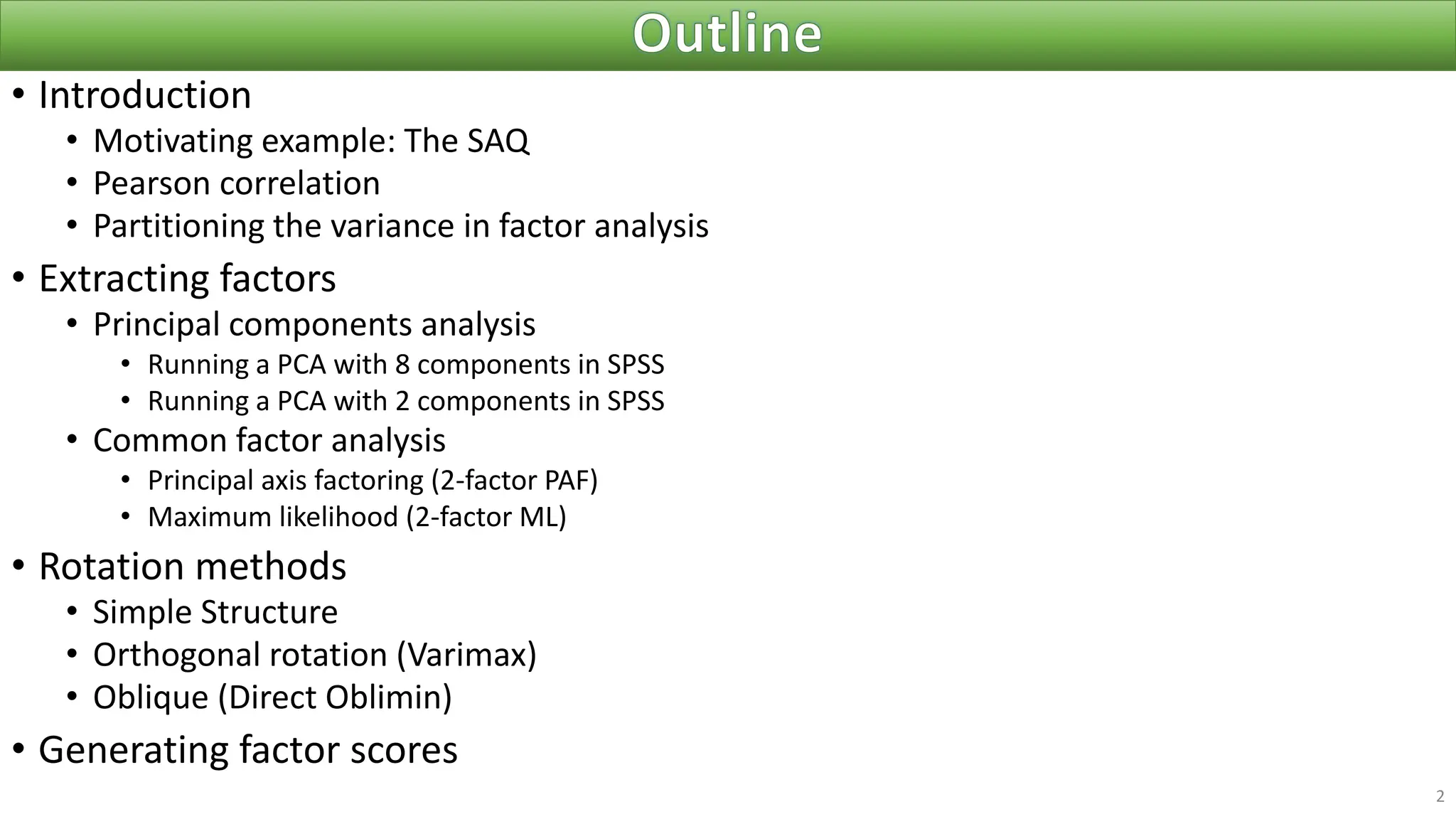 Outline

• Introduction
  • Motivating example: The SAQ
  • Pearson correlation
  • Partitioning the variance in factor analysis
• Extracting factors
  • Principal components analysis
    • Running a PCA with 8 components in SPSS
    • Running a PCA with 2 components in SPSS
  • Common factor analysis
    • Principal axis factoring (2-factor PAF)
    • Maximum likelihood (2-factor ML)
• Rotation methods
  • Simple Structure
  • Orthogonal rotation (Varimax)
  • Oblique (Direct Oblimin)
• Generating factor scores

2